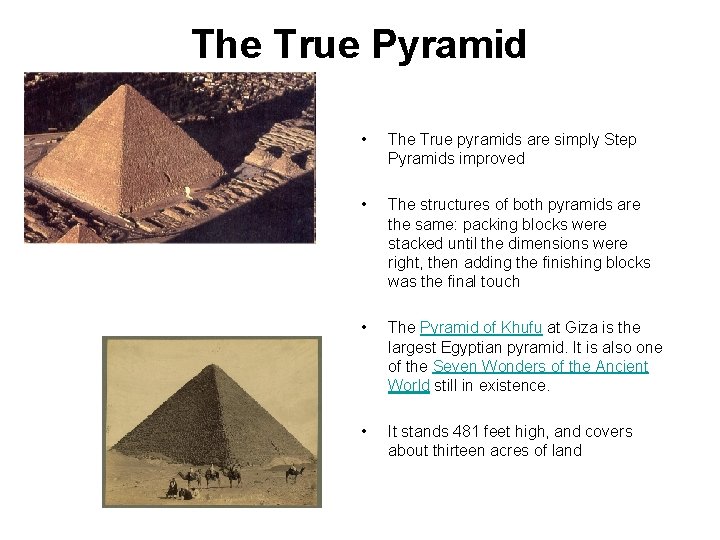 The True Pyramid

• The True pyramids are simply Step Pyramids improved

• The structures of both pyramids are the same: packing blocks were stacked until the dimensions were right, then adding the finishing blocks was the final touch

• The Pyramid of Khufu at Giza is the largest Egyptian pyramid. It is also one of the Seven Wonders of the Ancient World still in existence.

• It stands 481 feet high, and covers about thirteen acres of land